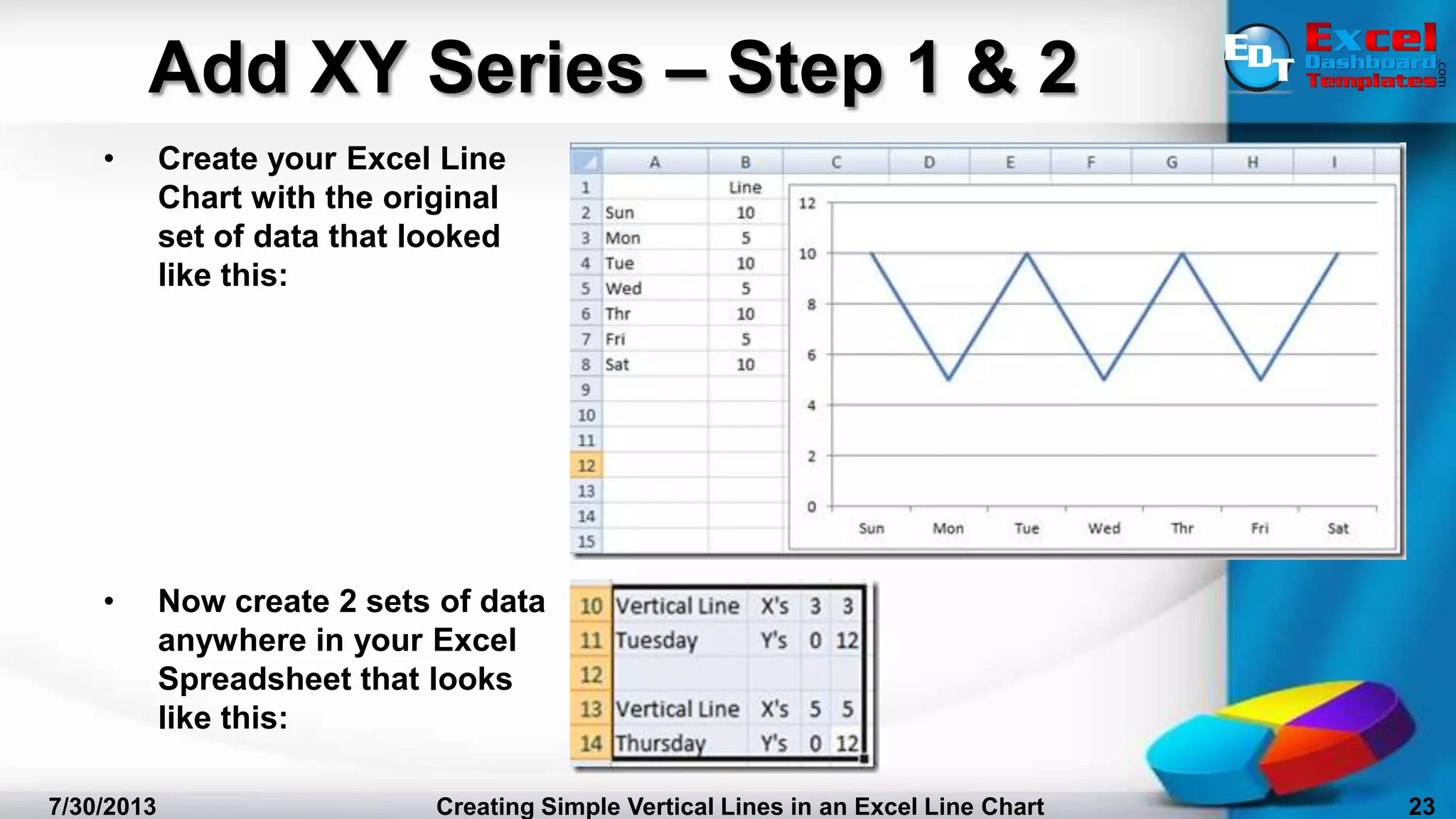 Add XY Series – Step 1 & 2

EDT Excel Dashboard Templates .com

• Create your Excel Line Chart with the original set of data that looked like this:

| | A | B | C | D | E | F | G | H | I |
|---|---|---|---|---|---|---|---|---|---|
| 1 | | Line | | | | | | | |
| 2 | Sun | 10 | | | | | | | |
| 3 | Mon | 5 | | | | | | | |
| 4 | Tue | 10 | | | | | | | |
| 5 | Wed | 5 | | | | | | | |
| 6 | Thr | 10 | | | | | | | |
| 7 | Fri | 5 | | | | | | | |
| 8 | Sat | 10 | | | | | | | |
| 9 | | | | | | | | | |
| 10 | | | | | | | | | |
| 11 | | | | | | | | | |
| 12 | | | | | | | | | |
| 13 | | | | | | | | | |
| 14 | | | | | | | | | |
| 15 | | | | | | | | | |

12
10
8
6
4
2
0
Sun Mon Tue Wed Thr Fri Sat

• Now create 2 sets of data anywhere in your Excel Spreadsheet that looks like this:

| 10 | Vertical Line | X's | 3 | 3 |
|---|---|---|---|---|
| 11 | Tuesday | Y's | 0 | 12 |
| 12 | | | | |
| 13 | Vertical Line | X's | 5 | 5 |
| 14 | Thursday | Y's | 0 | 12 |

7/30/2013 Creating Simple Vertical Lines in an Excel Line Chart 23